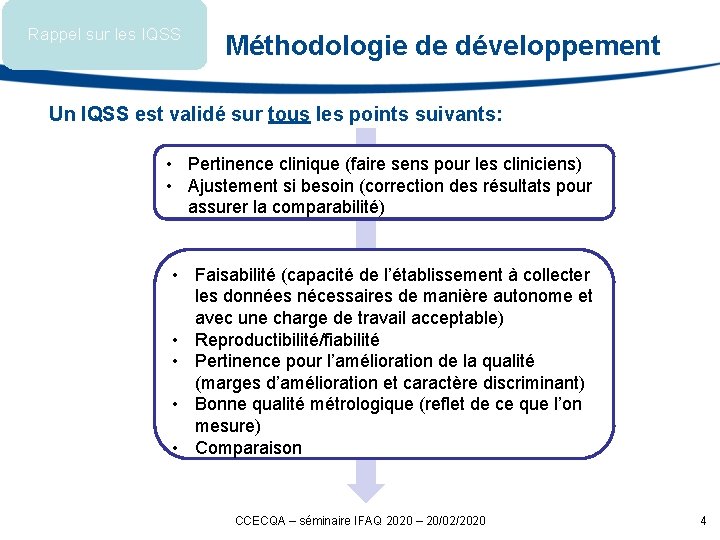 Rappel sur les IQSS

Méthodologie de développement

Un IQSS est validé sur tous les points suivants:

• Pertinence clinique (faire sens pour les cliniciens)
• Ajustement si besoin (correction des résultats pour assurer la comparabilité)

• Faisabilité (capacité de l'établissement à collecter les données nécessaires de manière autonome et avec une charge de travail acceptable)
• Reproductibilité/fiabilité
• Pertinence pour l'amélioration de la qualité (marges d'amélioration et caractère discriminant)
• Bonne qualité métrologique (reflet de ce que l'on mesure)
• Comparaison

CCECQA – séminaire IFAQ 2020 – 20/02/2020

4